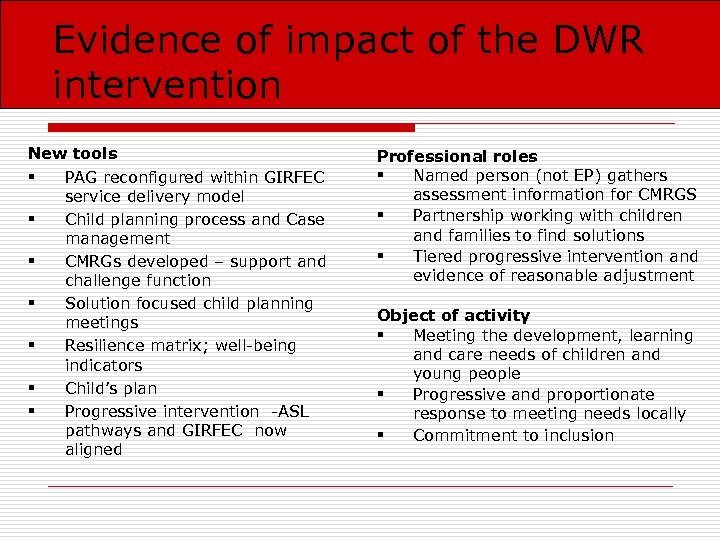 Evidence of impact of the DWR intervention

New tools
▪ PAG reconfigured within GIRFEC service delivery model
▪ Child planning process and Case management
▪ CMRGs developed – support and challenge function
▪ Solution focused child planning meetings
▪ Resilience matrix; well-being indicators
▪ Child's plan
▪ Progressive intervention -ASL pathways and GIRFEC now aligned

Professional roles
▪ Named person (not EP) gathers assessment information for CMRGS
▪ Partnership working with children and families to find solutions
▪ Tiered progressive intervention and evidence of reasonable adjustment

Object of activity
▪ Meeting the development, learning and care needs of children and young people
▪ Progressive and proportionate response to meeting needs locally
▪ Commitment to inclusion